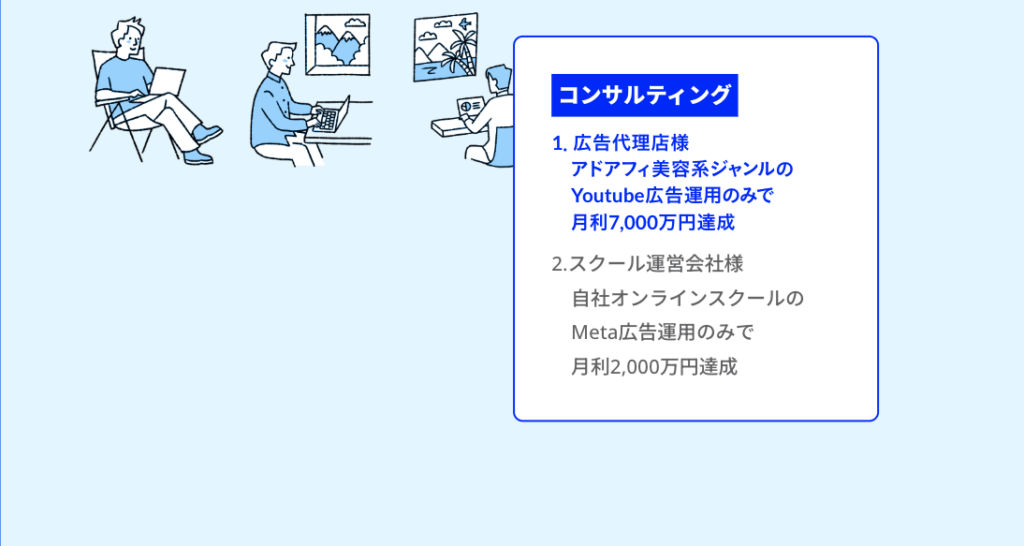 コンサルティング

1. 広告代理店様
アドアフィ美容系ジャンルの
Youtube広告運用のみで
月利7,000万円達成

2.スクール運営会社様
自社オンラインスクールの
Meta広告運用のみで
月利2,000万円達成